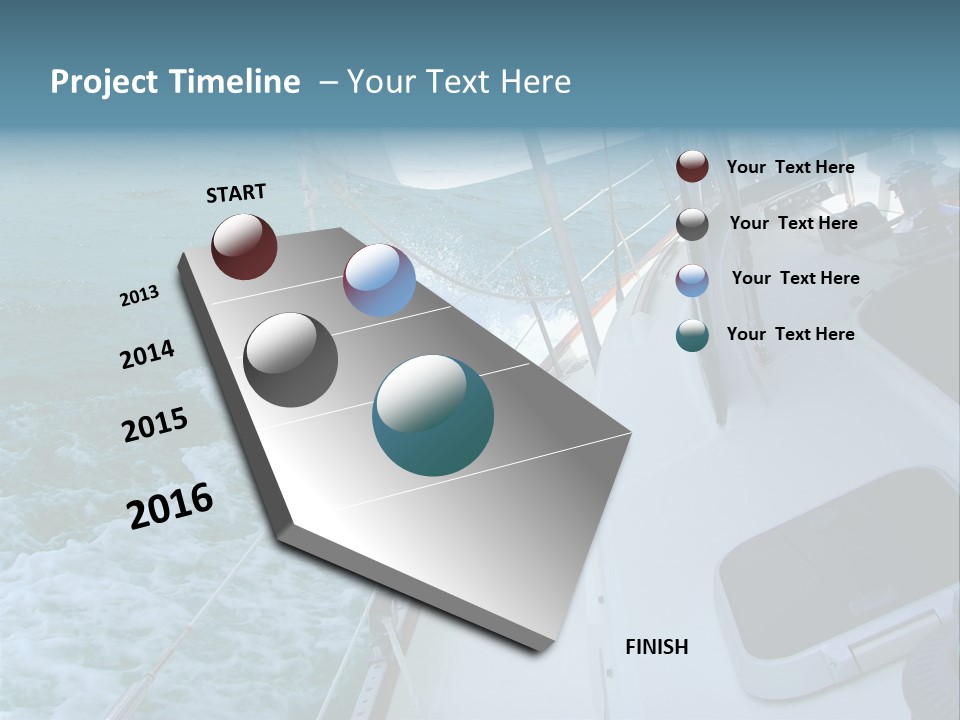 Project Timeline – Your Text Here

START

2013

2014

2015

2016

FINISH

Your Text Here

Your Text Here

Your Text Here

Your Text Here